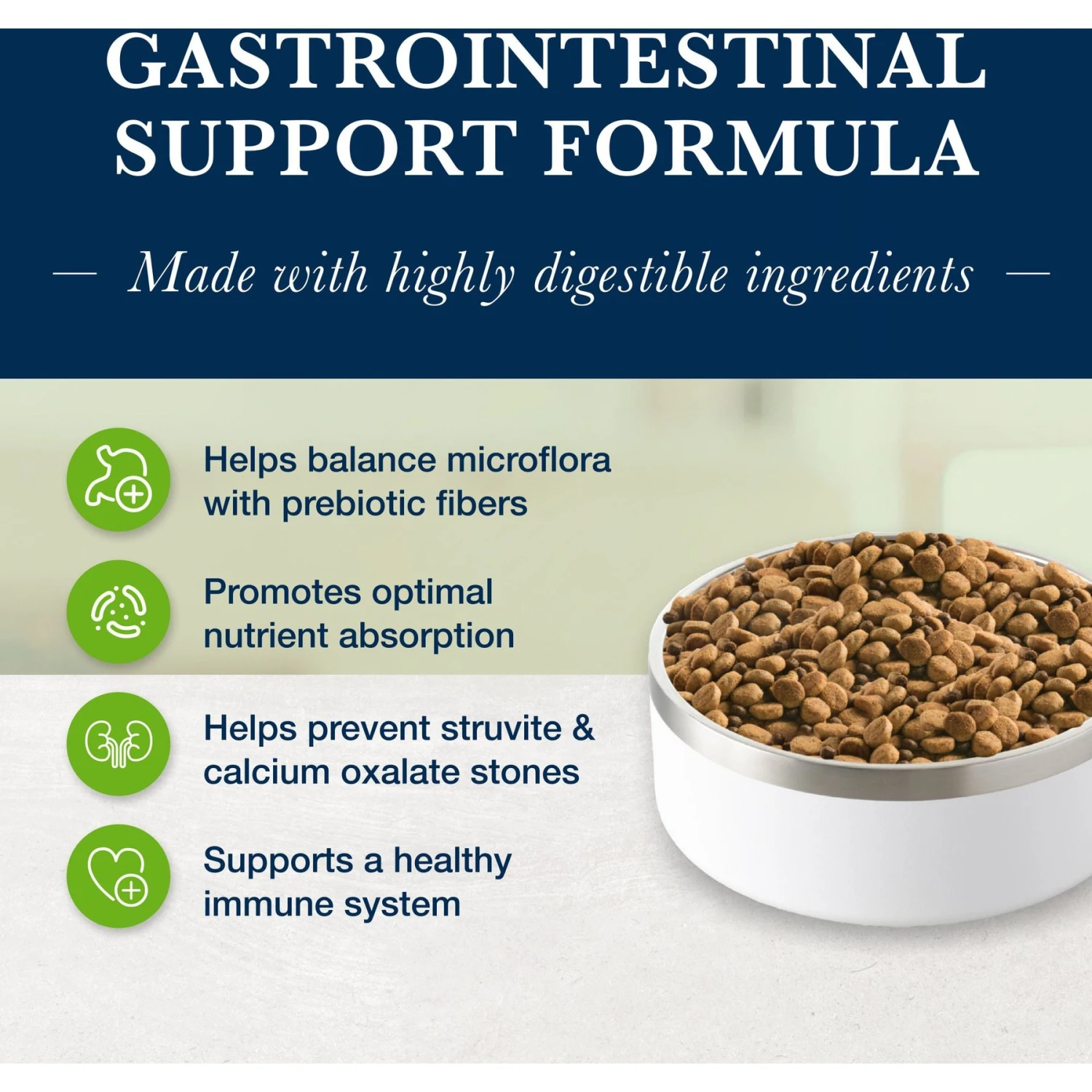 GASTROINTESTINAL SUPPORT FORMULA

— Made with highly digestible ingredients —

Helps balance microflora with prebiotic fibers

Promotes optimal nutrient absorption

Helps prevent struvite & calcium oxalate stones

Supports a healthy immune system